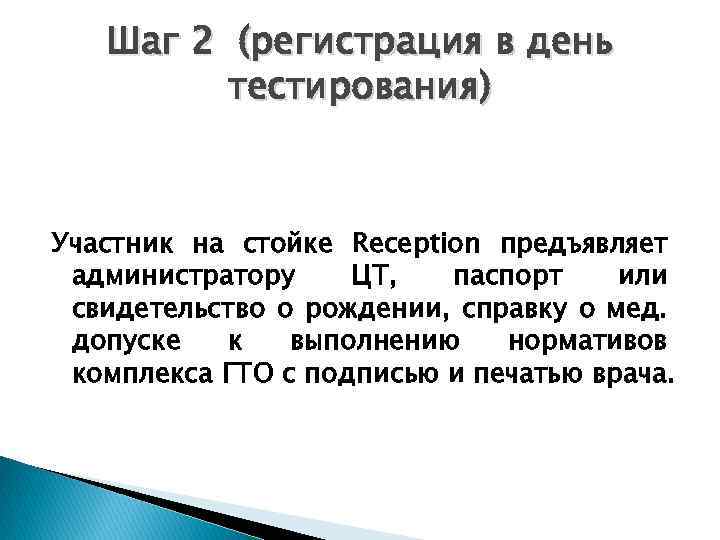 Шаг 2 (регистрация в день тестирования)

Участник на стойке Reception предъявляет администратору ЦТ, паспорт или свидетельство о рождении, справку о мед. допуске к выполнению нормативов комплекса ГТО с подписью и печатью врача.